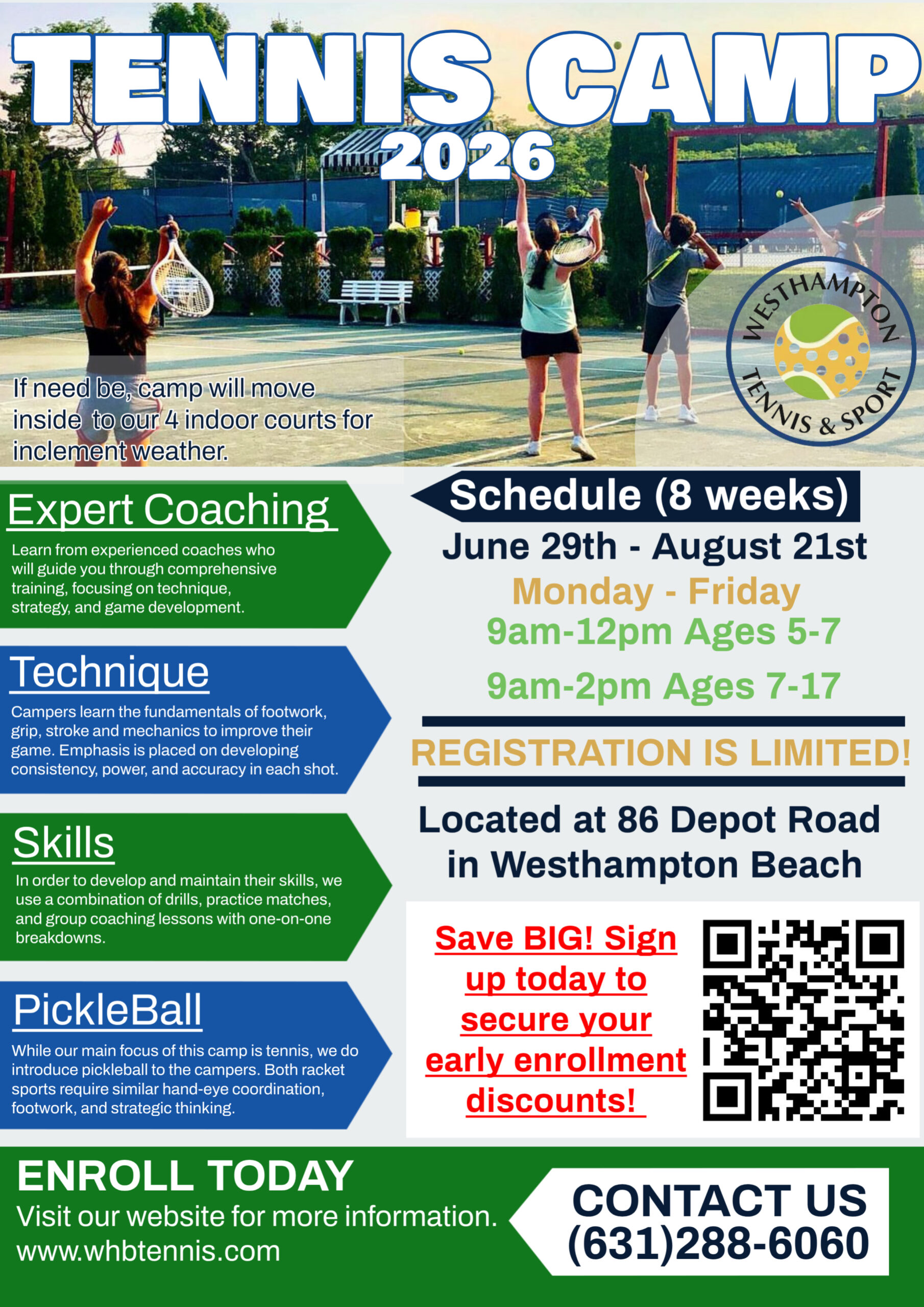 TENNIS CAMP
2026

WESTHAMPTON
TENNIS & SPORT

If need be, camp will move inside to our 4 indoor courts for inclement weather.

Expert Coaching
Learn from experienced coaches who will guide you through comprehensive training, focusing on technique, strategy, and game development.

Technique
Campers learn the fundamentals of footwork, grip, stroke and mechanics to improve their game. Emphasis is placed on developing consistency, power, and accuracy in each shot.

Skills
In order to develop and maintain their skills, we use a combination of drills, practice matches, and group coaching lessons with one-on-one breakdowns.

PickleBall
While our main focus of this camp is tennis, we do introduce pickleball to the campers. Both racket sports require similar hand-eye coordination, footwork, and strategic thinking.

Schedule (8 weeks)
June 29th - August 21st
Monday - Friday
9am-12pm Ages 5-7
9am-2pm Ages 7-17

REGISTRATION IS LIMITED!

Located at 86 Depot Road in Westhampton Beach

Save BIG! Sign up today to secure your early enrollment discounts!

ENROLL TODAY
Visit our website for more information.
www.whbtennis.com

CONTACT US
(631)288-6060